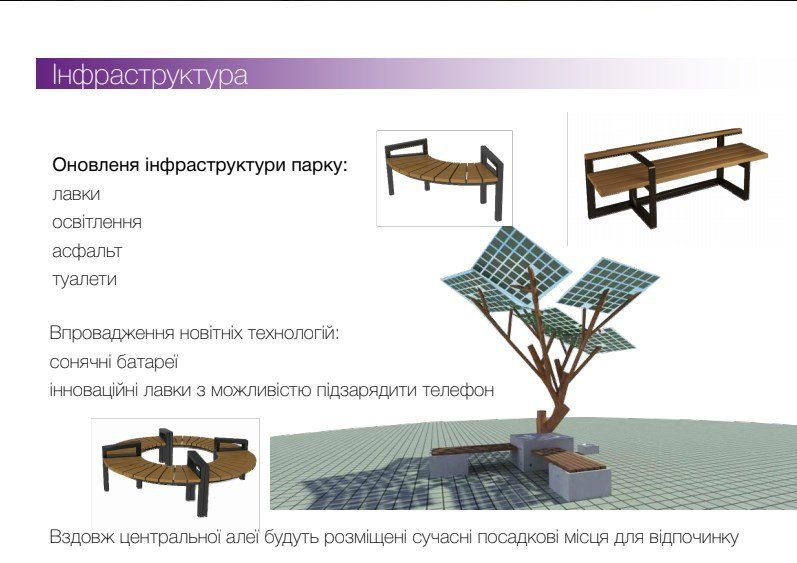 Інфраструктура

Оновленя інфраструктури парку:
лавки
освітлення
асфальт
туалети

Впровадження новітніх технологій:
сонячні батареї
інноваційні лавки з можливістю підзарядити телефон

Вздовж центральної алеї будуть розміщені сучасні посадкові місця для відпочинку